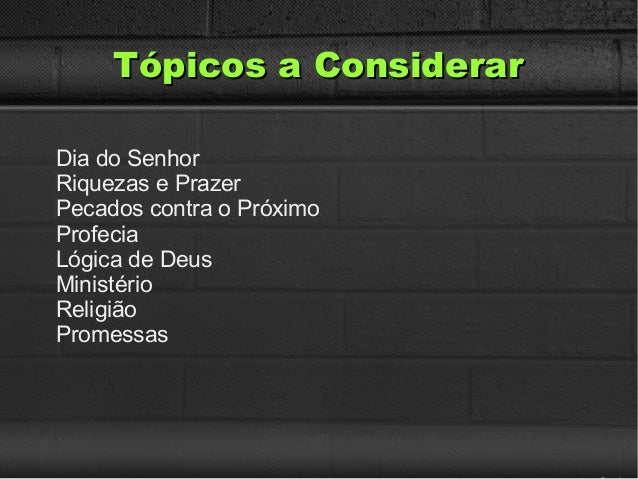 Tópicos a Considerar

Dia do Senhor
Riquezas e Prazer
Pecados contra o Próximo
Profecia
Lógica de Deus
Ministério
Religião
Promessas